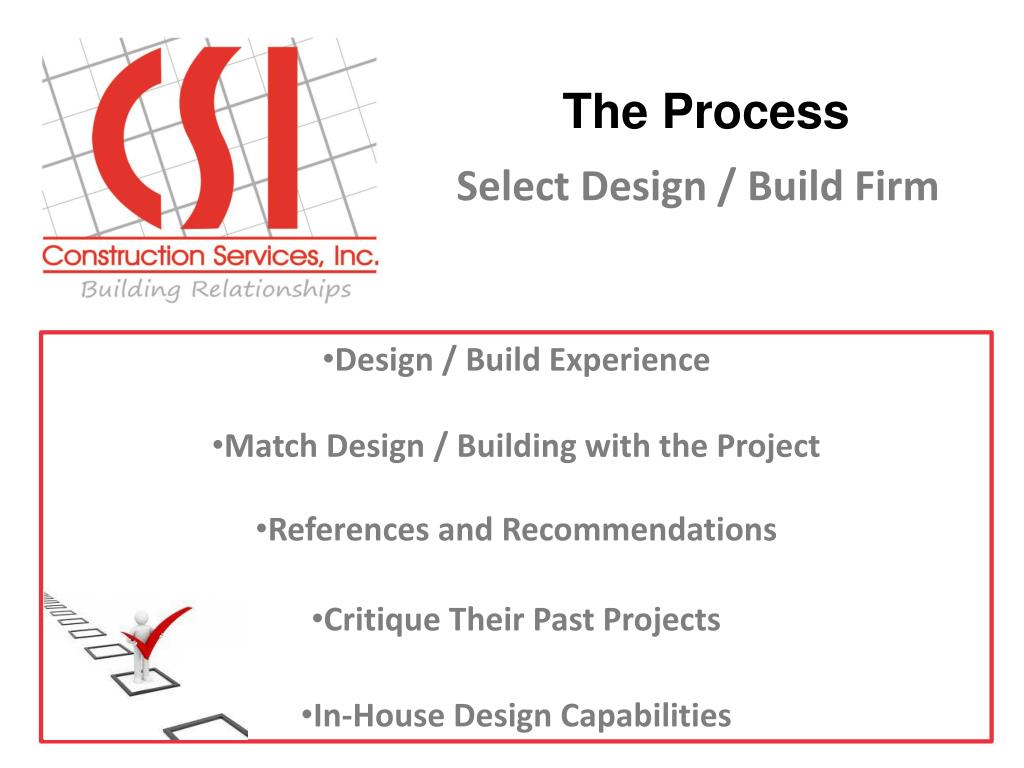 CSI
Construction Services, Inc.
Building Relationships

The Process
Select Design / Build Firm

•Design / Build Experience

•Match Design / Building with the Project

•References and Recommendations

•Critique Their Past Projects

•In-House Design Capabilities